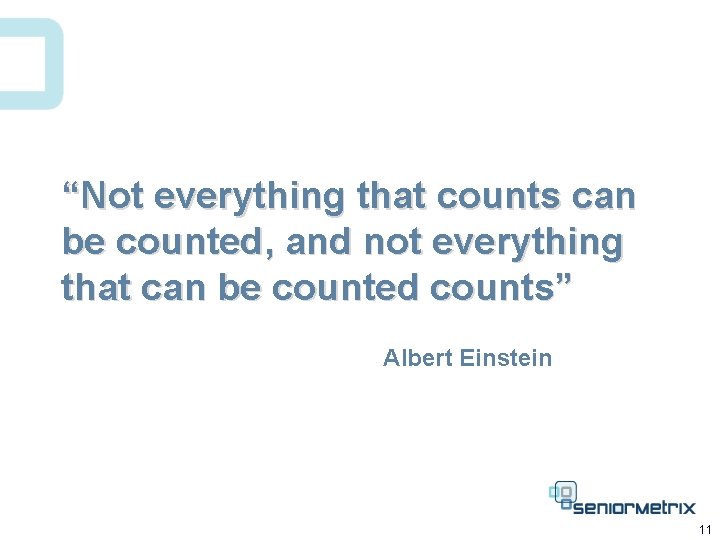 “Not everything that counts can be counted, and not everything that can be counted counts”

Albert Einstein

seniormetrix

11